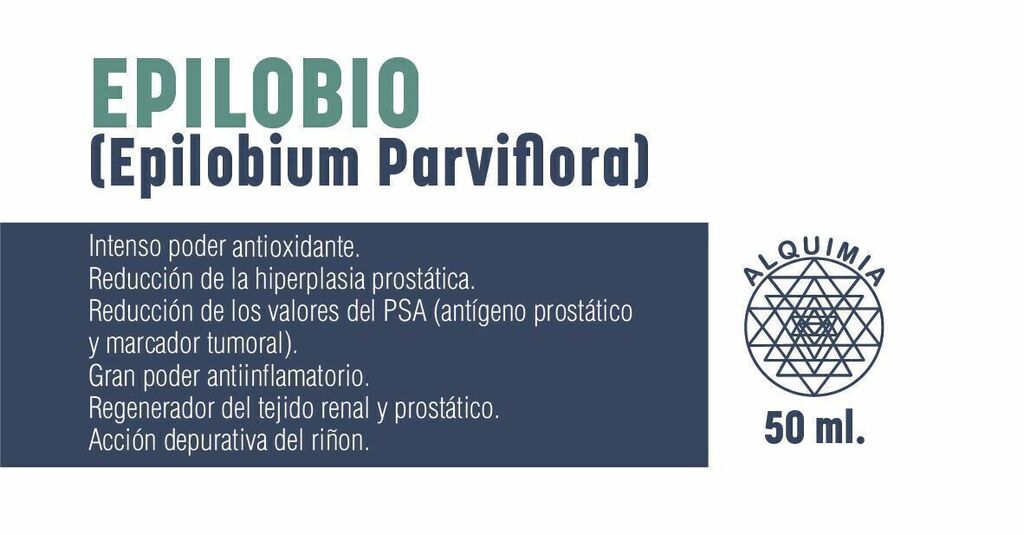 EPILOBIO
(Epilobium Parviflora)

Intenso poder antioxidante.
Reducción de la hiperplasia prostática.
Reducción de los valores del PSA (antígeno prostático y marcador tumoral).
Gran poder antiinflamatorio.
Regenerador del tejido renal y prostático.
Acción depurativa del riñon.

ALQUIMIA

50 ml.